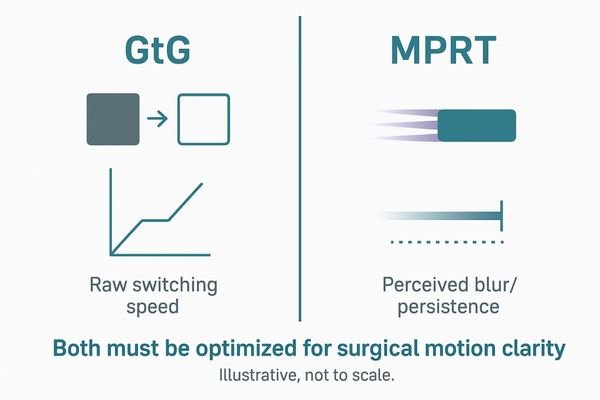 GtG

Raw switching speed

MPRT

Perceived blur/ persistence

Both must be optimized for surgical motion clarity

Illustrative, not to scale.